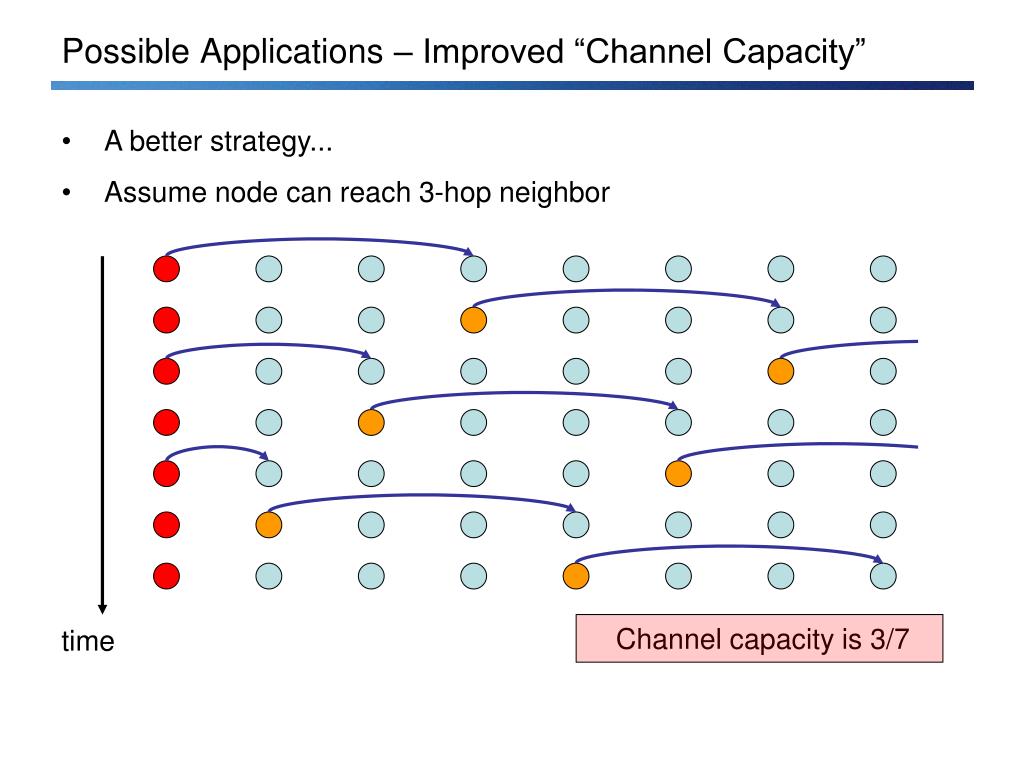 Possible Applications – Improved “Channel Capacity”

• A better strategy...

• Assume node can reach 3-hop neighbor

time

Channel capacity is 3/7